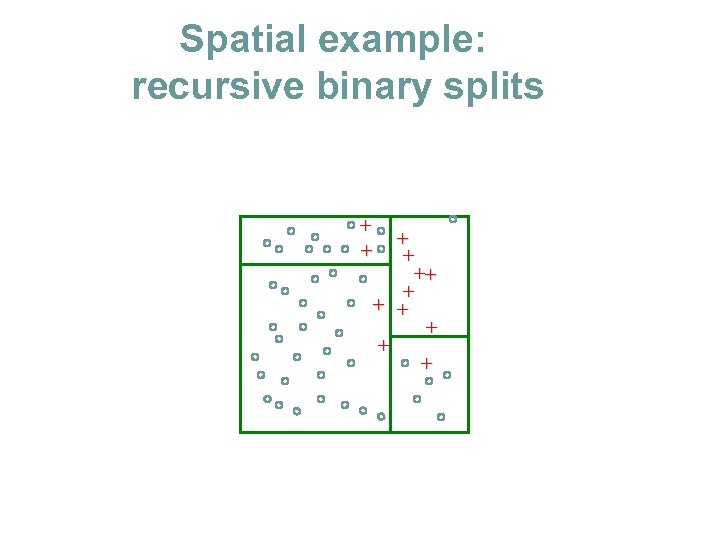 Spatial example:
recursive binary splits